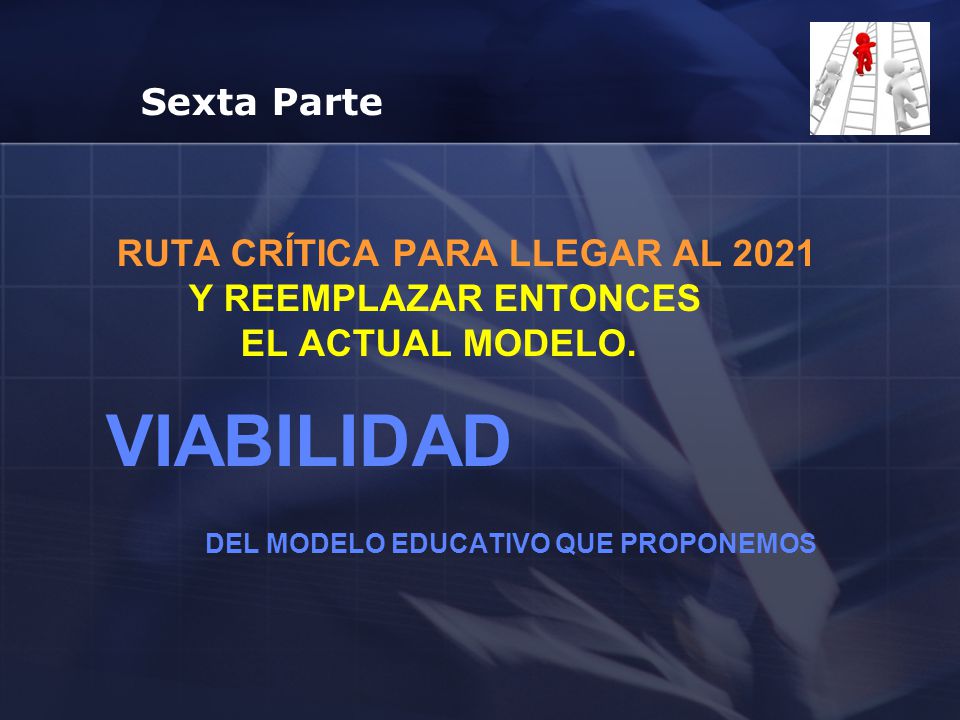 Sexta Parte

RUTA CRÍTICA PARA LLEGAR AL 2021 Y REEMPLAZAR ENTONCES EL ACTUAL MODELO.

VIABILIDAD

DEL MODELO EDUCATIVO QUE PROPONEMOS